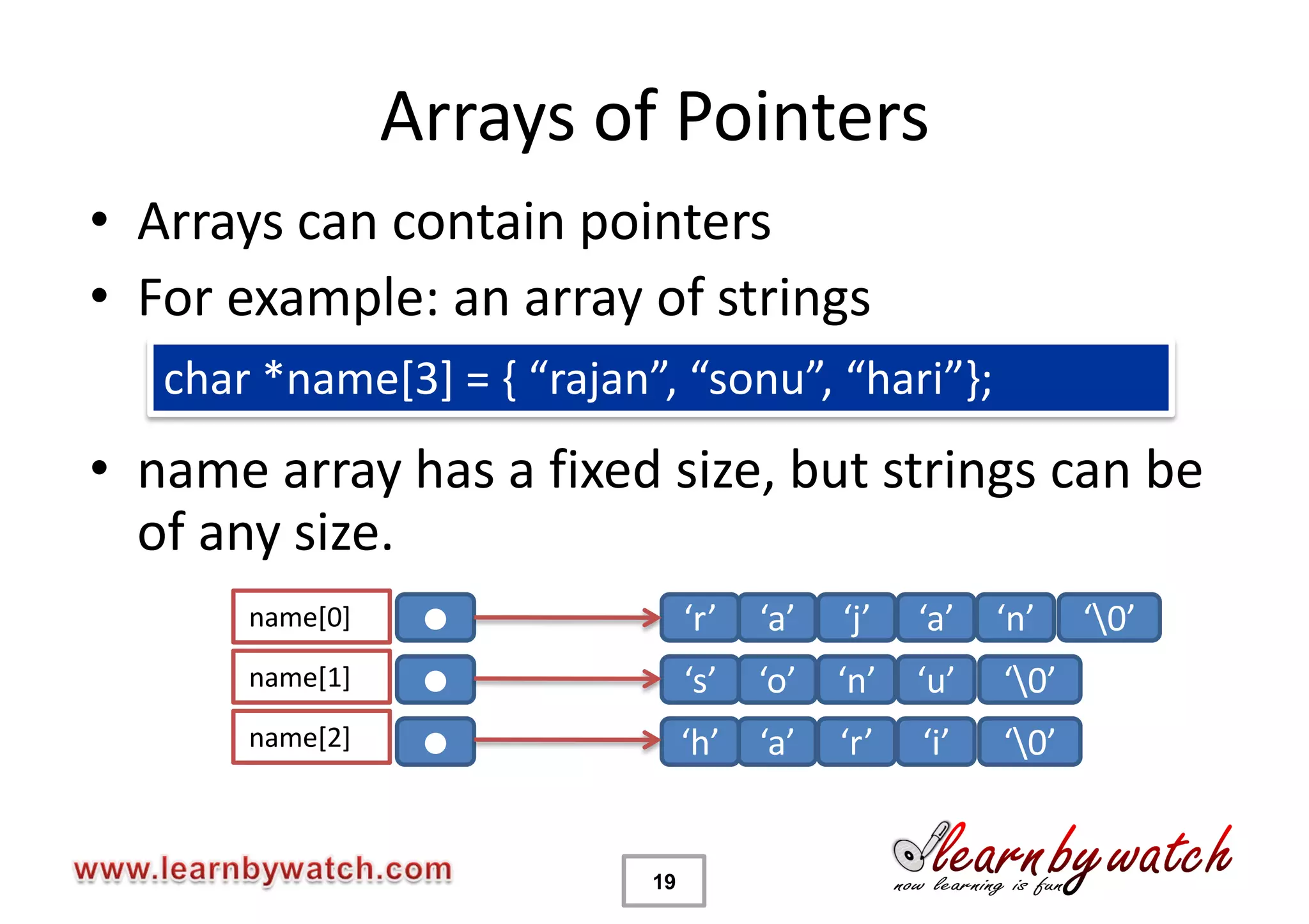 Arrays of Pointers

• Arrays can contain pointers
• For example: an array of strings

char *name[3] = { “rajan”, “sonu”, “hari”};

• name array has a fixed size, but strings can be of any size.

name[0]
‘r’ ‘a’ ‘j’ ‘a’ ‘n’ ‘\0’
name[1]
‘s’ ‘o’ ‘n’ ‘u’ ‘\0’
name[2]
‘h’ ‘a’ ‘r’ ‘i’ ‘\0’

www.learnbywatch.com
19
learn by watch
now learning is fun